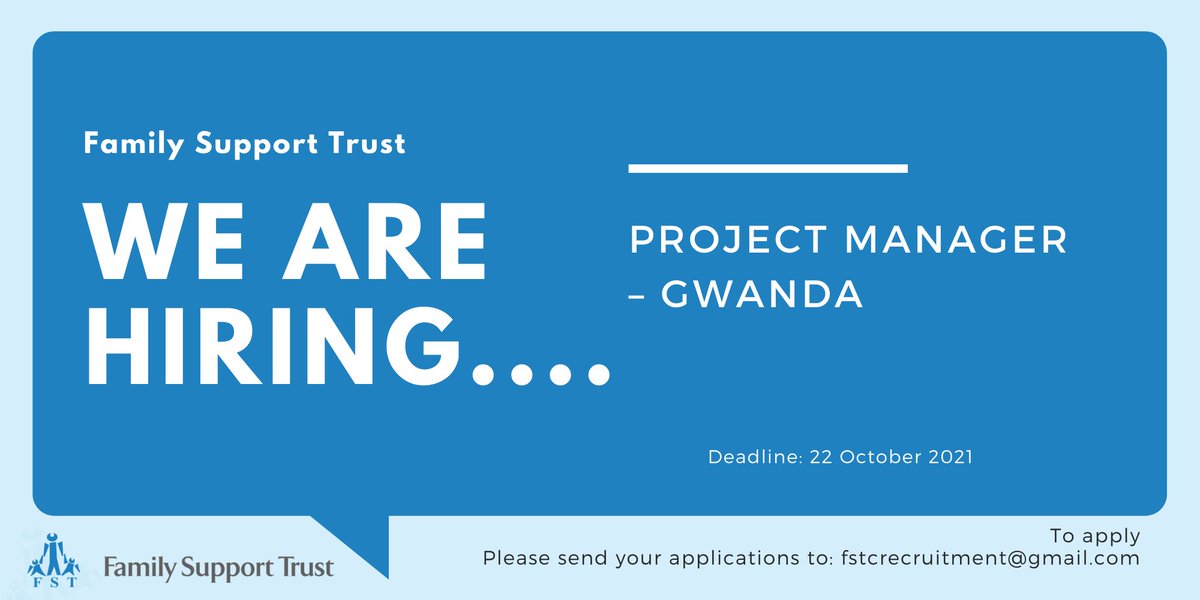 Family Support Trust

WE ARE HIRING....

PROJECT MANAGER – GWANDA

Deadline: 22 October 2021

FST Family Support Trust

To apply
Please send your applications to: fstcrecruitment@gmail.com